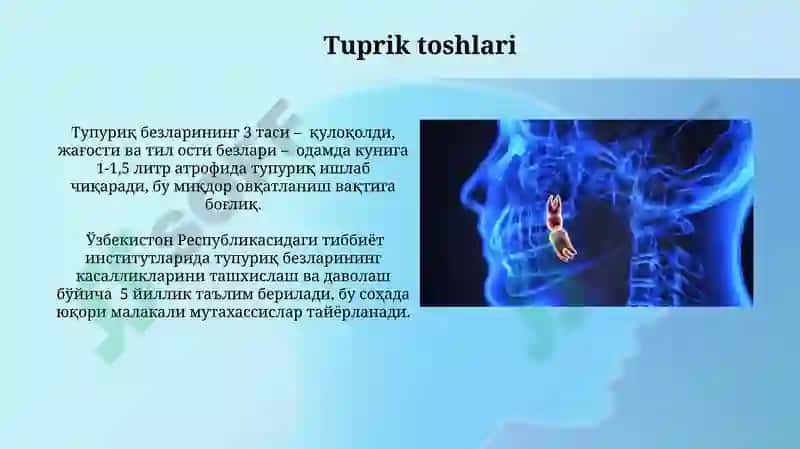 Tuprik toshlari

Тупуриқ безларининг 3 таси – қулоқолди, жағости ва тил ости безлари – одамда кунига 1-1,5 литр атрофида тупуриқ ишлаб чиқаради, бу миқдор овқатланиш вақтига боғлиқ.

Ўзбекистон Республикасидаги тиббиёт институтларида тупуриқ безларининг касалликларини ташхислаш ва даволаш бўйича 5 йиллик таълим берилади, бу соҳада юқори малакали мутахассислар тайёрланади.